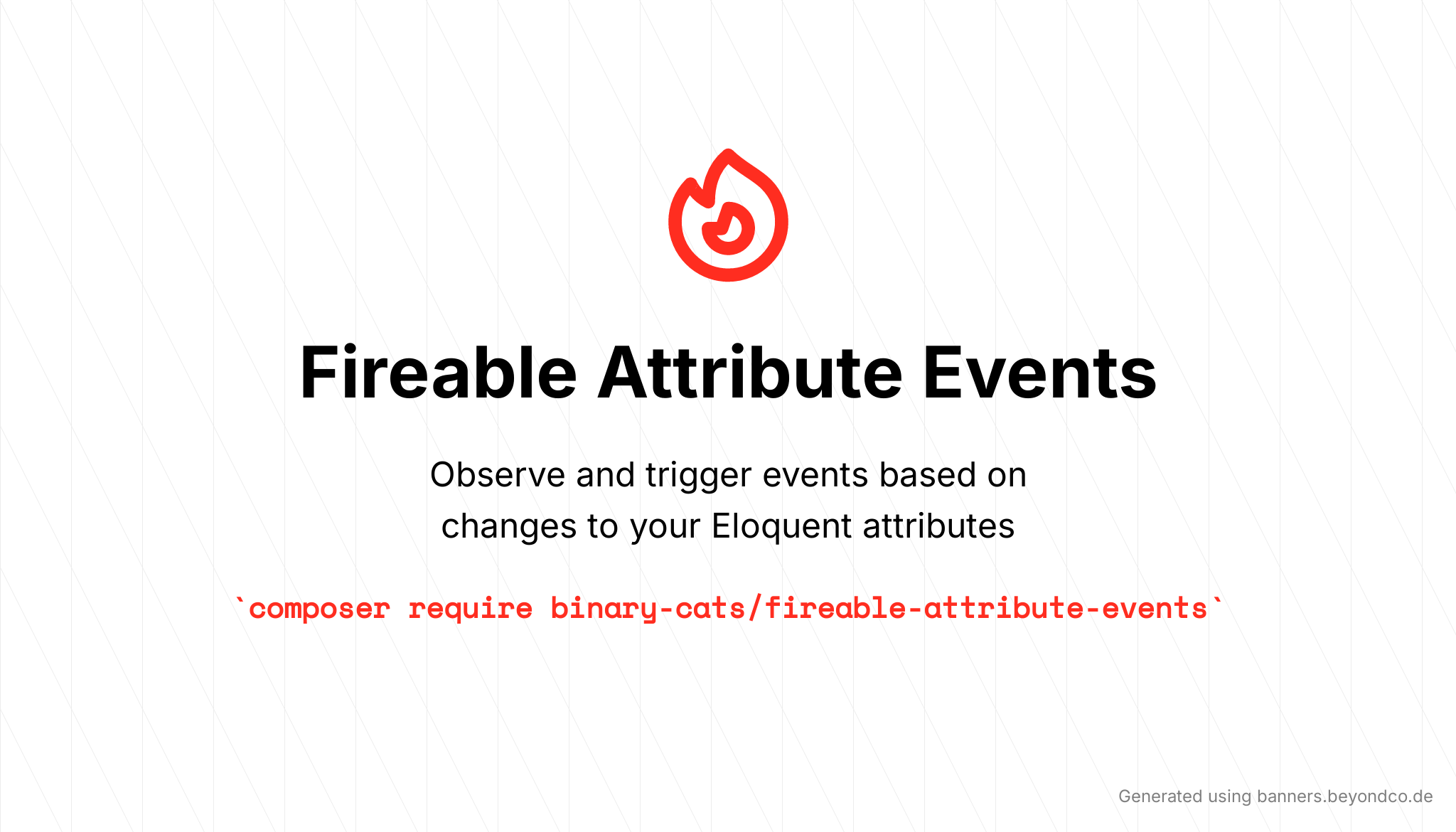 Fireable Attribute Events

Observe and trigger events based on changes to your Eloquent attributes

`composer require binary-cats/fireable-attribute-events`

Generated using banners.beyondco.de